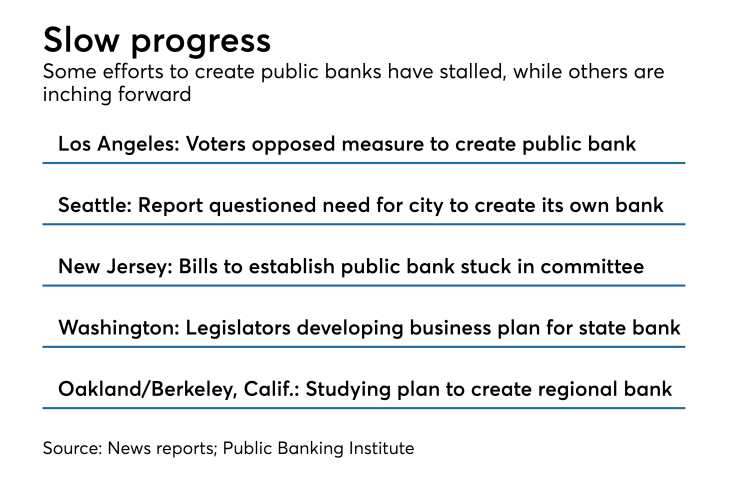 Slow progress
Some efforts to create public banks have stalled, while others are inching forward

Los Angeles: Voters opposed measure to create public bank

Seattle: Report questioned need for city to create its own bank

New Jersey: Bills to establish public bank stuck in committee

Washington: Legislators developing business plan for state bank

Oakland/Berkeley, Calif.: Studying plan to create regional bank

Source: News reports; Public Banking Institute